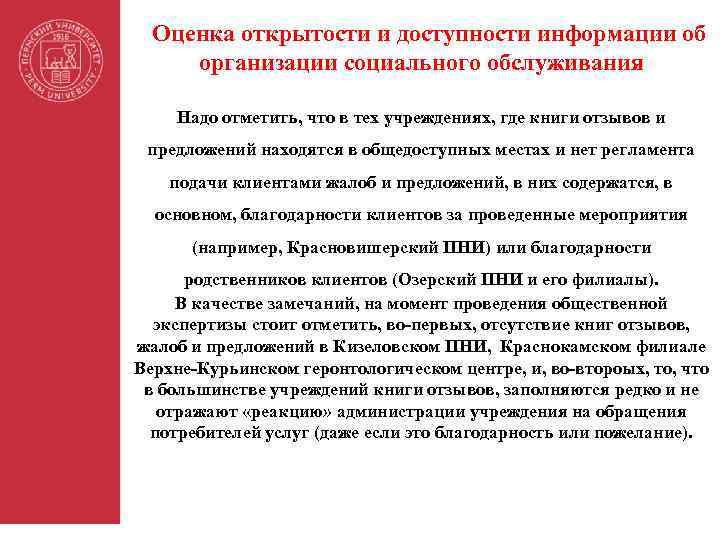 ПЕРМСКИЙ УНИВЕРСИТЕТ 1916 PERM UNIVERSITY

Оценка открытости и доступности информации об организации социального обслуживания

Надо отметить, что в тех учреждениях, где книги отзывов и предложений находятся в общедоступных местах и нет регламента подачи клиентами жалоб и предложений, в них содержатся, в основном, благодарности клиентов за проведенные мероприятия (например, Красновишерский ПНИ) или благодарности родственников клиентов (Озерский ПНИ и его филиалы).

В качестве замечаний, на момент проведения общественной экспертизы стоит отметить, во-первых, отсутствие книг отзывов, жалоб и предложений в Кизеловском ПНИ, Краснокамском филиале Верхне-Курьинском геронтологическом центре, и, во-вторых, то, что в большинстве учреждений книги отзывов, заполняются редко и не отражают «реакцию» администрации учреждения на обращения потребителей услуг (даже если это благодарность или пожелание).